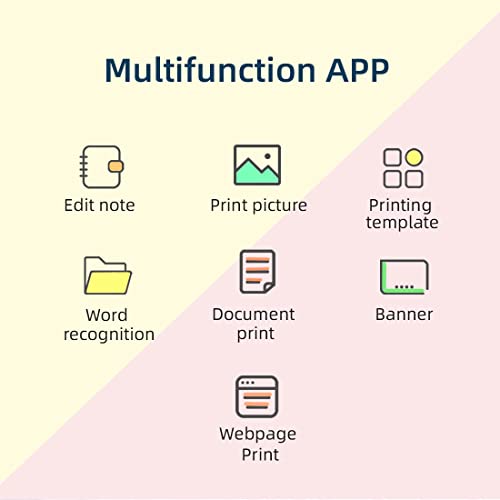 Multifunction APP

Edit note

Print picture

Printing template

Word recognition

Document print

Banner

Webpage Print